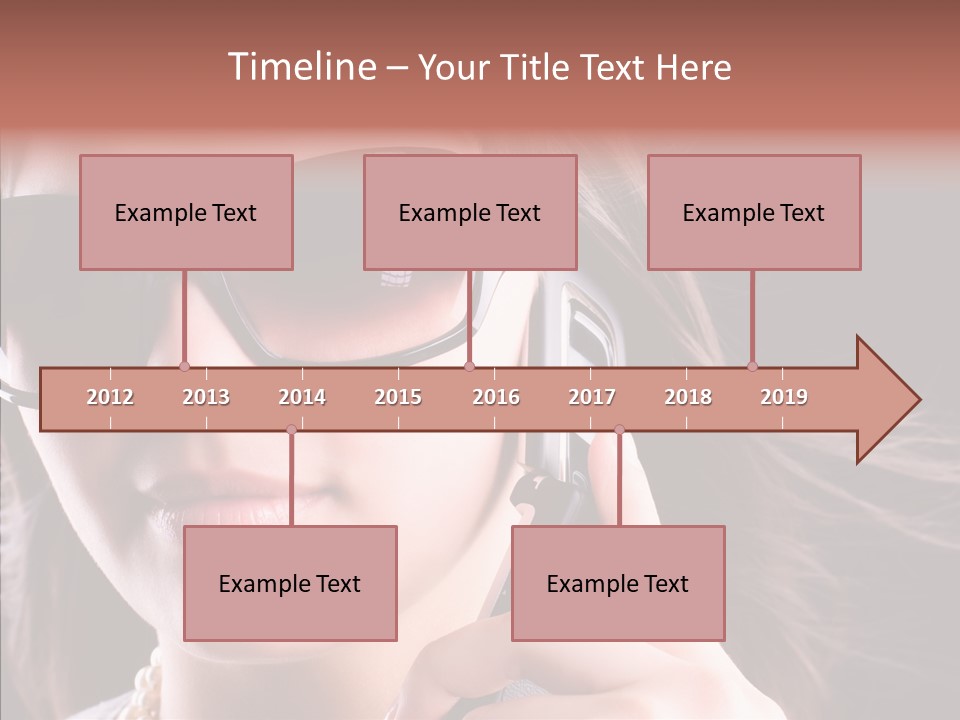 Timeline – Your Title Text Here

Example Text

Example Text

Example Text

2012 2013 2014 2015 2016 2017 2018 2019

Example Text

Example Text